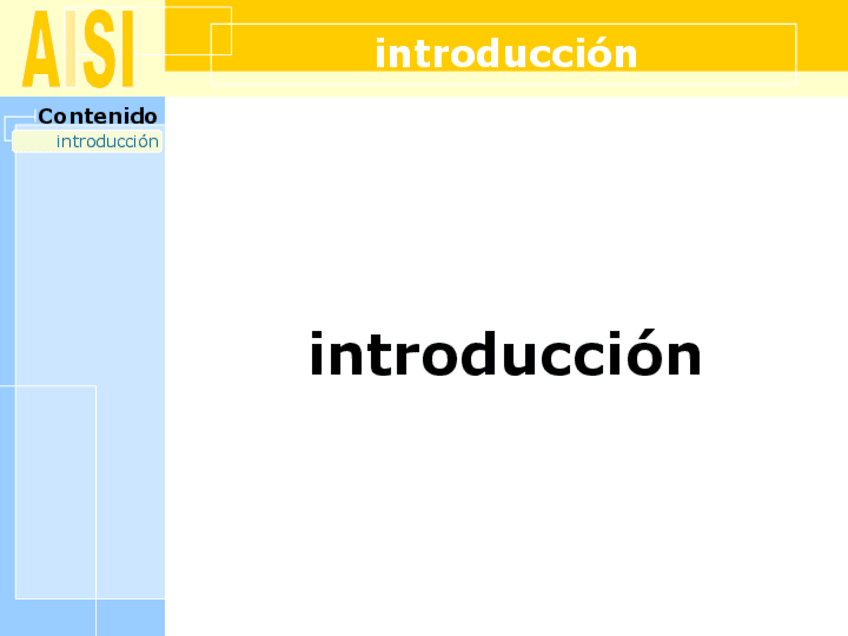 AISI

introducción

Contenido
introducción

introducción